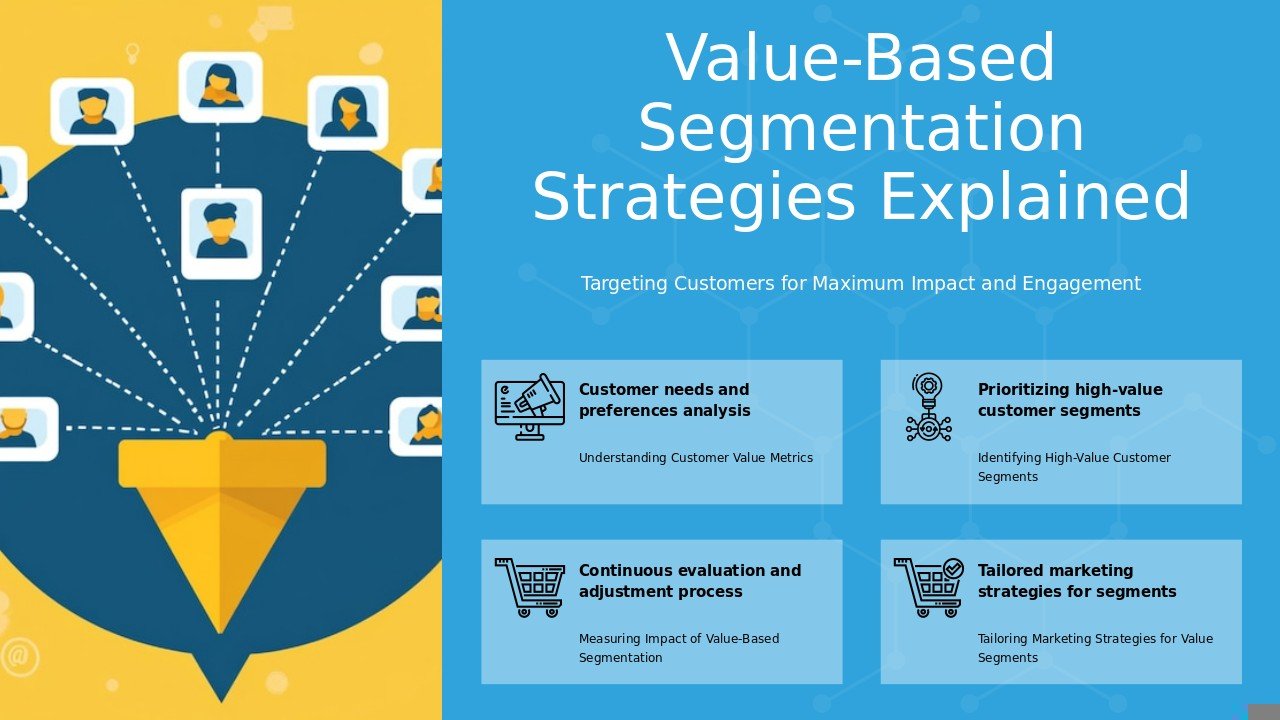 Value-Based Segmentation Strategies Explained

Targeting Customers for Maximum Impact and Engagement

Customer needs and preferences analysis

Understanding Customer Value Metrics

Prioritizing high-value customer segments

Identifying High-Value Customer Segments

Continuous evaluation and adjustment process

Measuring Impact of Value-Based Segmentation

Tailored marketing strategies for segments

Tailoring Marketing Strategies for Value Segments